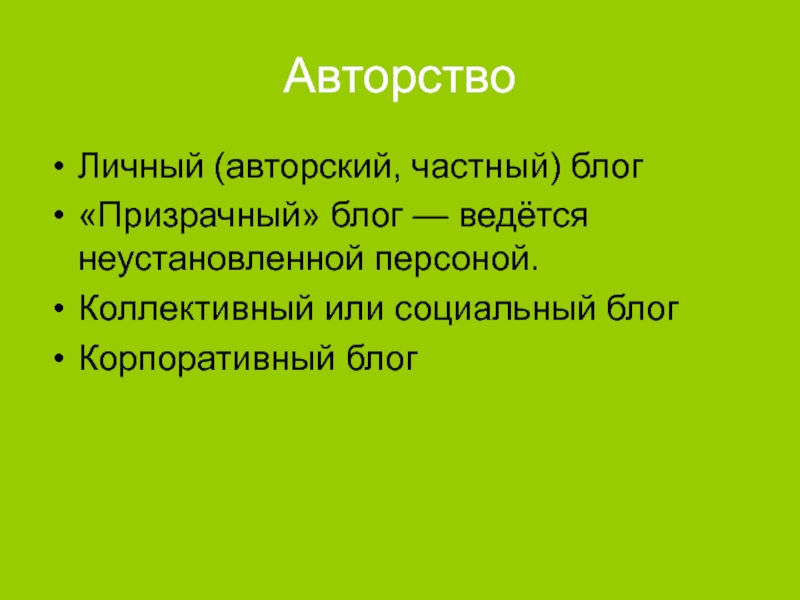 Авторство

• Личный (авторский, частный) блог
• «Призрачный» блог — ведётся неустановленной персоной.
• Коллективный или социальный блог
• Корпоративный блог